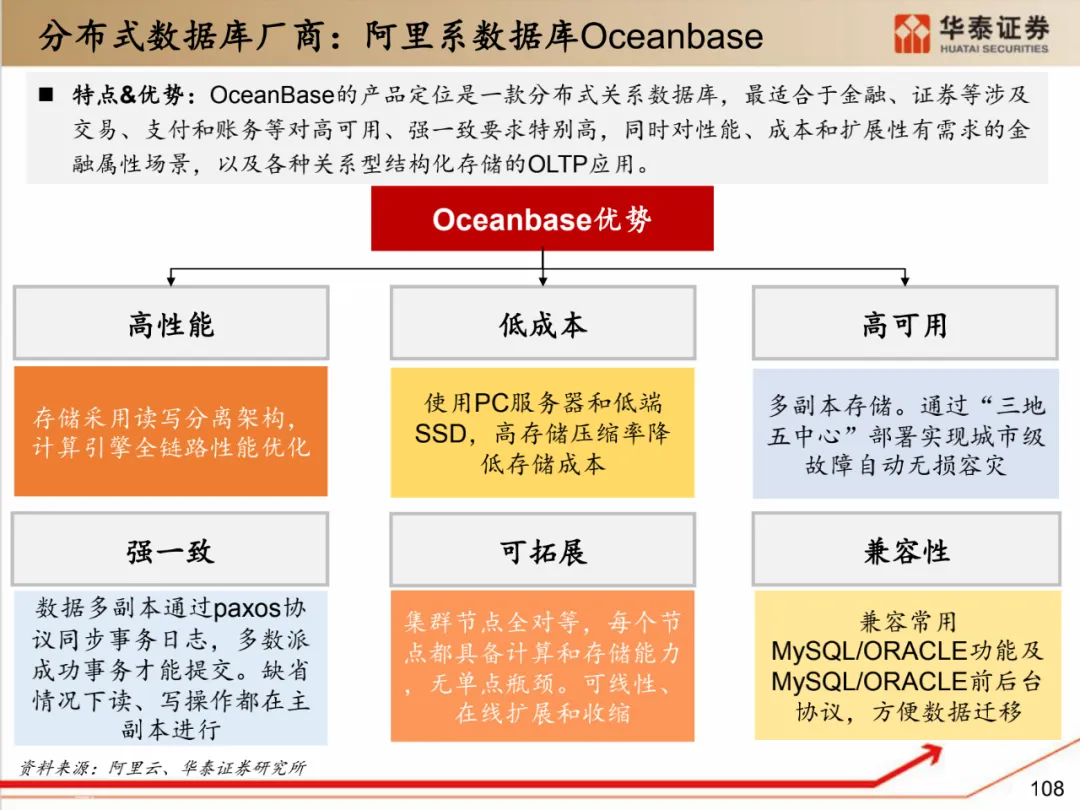 分布式数据库厂商：阿里系数据库Oceanbase

华泰证券
HUATAI SECURITIES

■ 特点&优势：OceanBase的产品定位是一款分布式关系数据库，最适合于金融、证券等涉及交易、支付和账务等对高可用、强一致要求特别高，同时对性能、成本和扩展性有需求的金融属性场景，以及各种关系型结构化存储的OLTP应用。

Oceanbase优势

高性能

存储采用读写分离架构，计算引擎全链路性能优化

低成本

使用PC服务器和低端SSD，高存储压缩率降低存储成本

高可用

多副本存储。通过“三地五中心”部署实现城市级故障自动无损容灾

强一致

数据多副本通过paxos协议同步事务日志，多数派成功事务才能提交。缺省情况下读、写操作都在主副本进行

可拓展

集群节点全对等，每个节点都具备计算和存储能力，无单点瓶颈。可线性、在线扩展和收缩

兼容性

兼容常用MySQL/ORACLE功能及MySQL/ORACLE前后台协议，方便数据迁移

资料来源：阿里云、华泰证券研究所

108